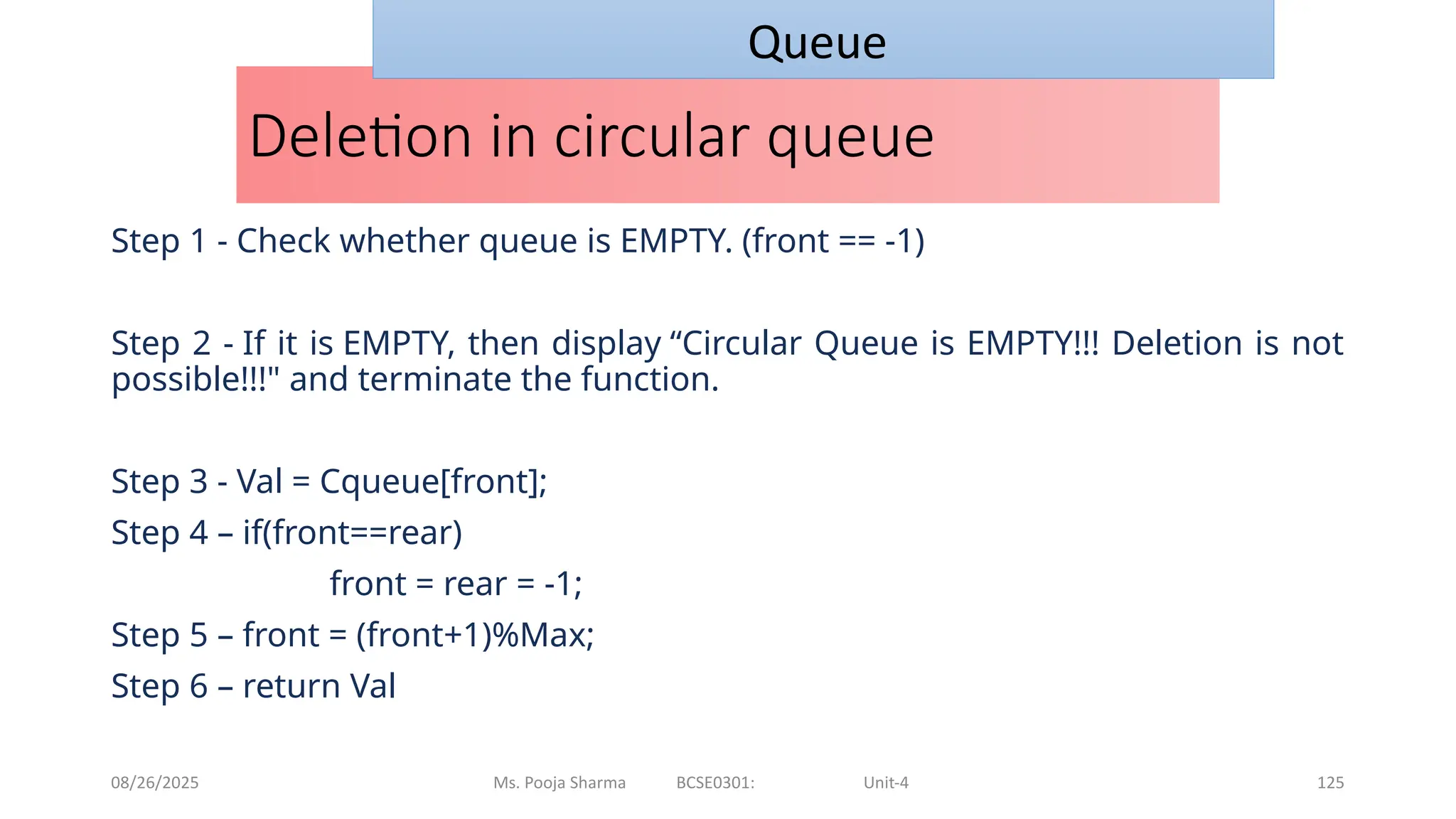 Queue

Deletion in circular queue

Step 1 - Check whether queue is EMPTY. (front == -1)

Step 2 - If it is EMPTY, then display “Circular Queue is EMPTY!!! Deletion is not possible!!!" and terminate the function.

Step 3 - Val = Cqueue[front];
Step 4 – if(front==rear)
front = rear = -1;
Step 5 – front = (front+1)%Max;
Step 6 – return Val

08/26/2025 Ms. Pooja Sharma BCSE0301: Unit-4 125